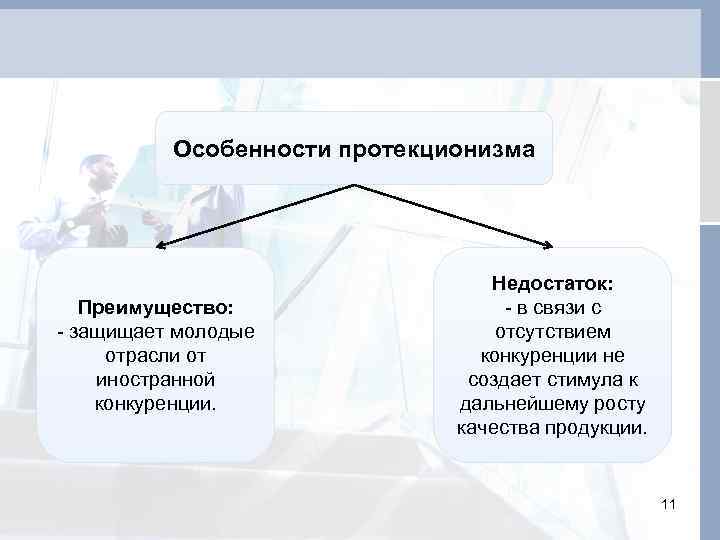 Особенности протекционизма

Преимущество:
- защищает молодые отрасли от иностранной конкуренции.

Недостаток:
- в связи с отсутствием конкуренции не создает стимула к дальнейшему росту качества продукции.

11